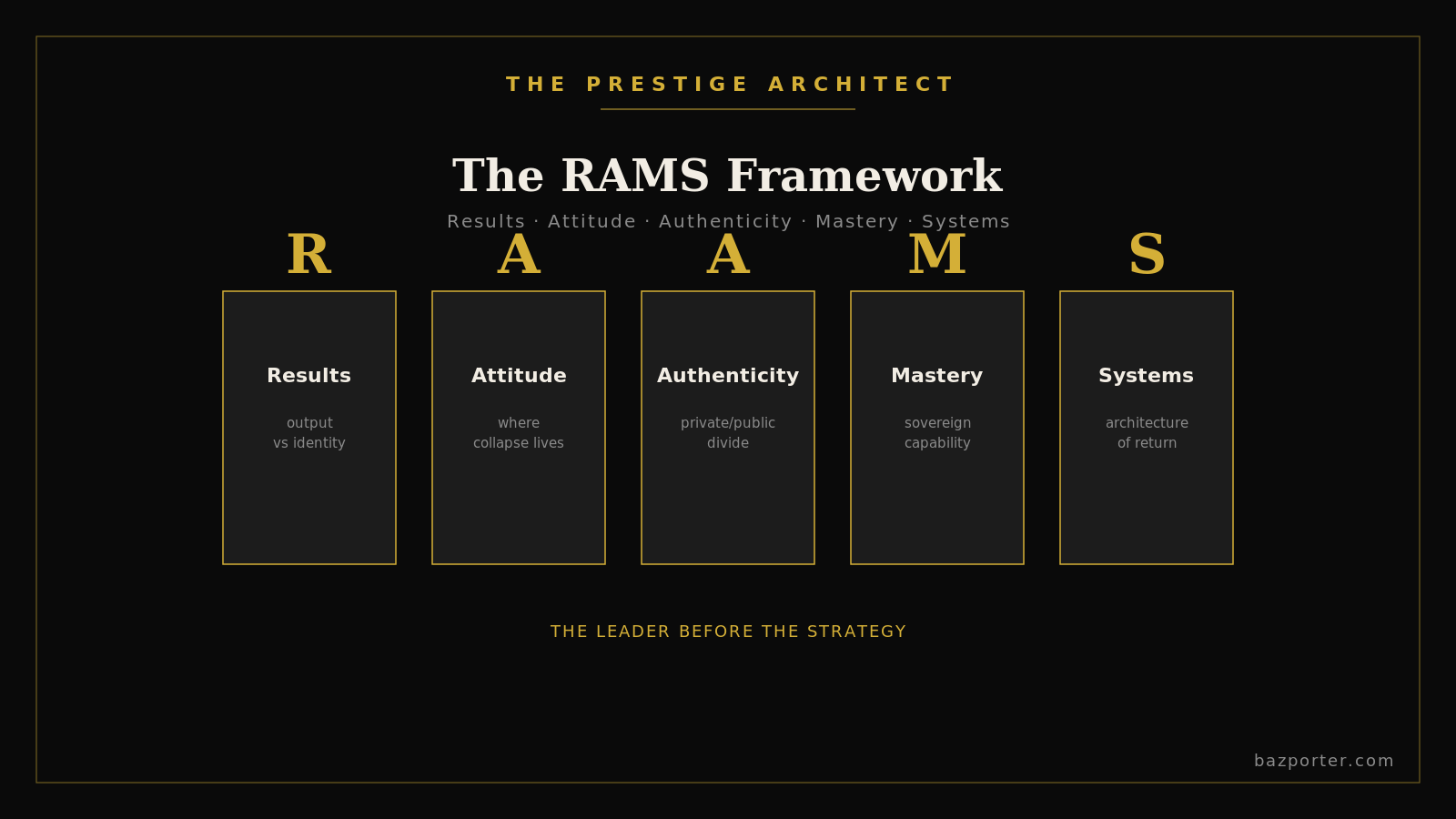 THE PRESTIGE ARCHITECT

The RAMS Framework

Results · Attitude · Authenticity · Mastery · Systems

R
Results
output vs identity

A
Attitude
where collapse lives

A
Authenticity
private/public divide

M
Mastery
sovereign capability

S
Systems
architecture of return

THE LEADER BEFORE THE STRATEGY

bazporter.com